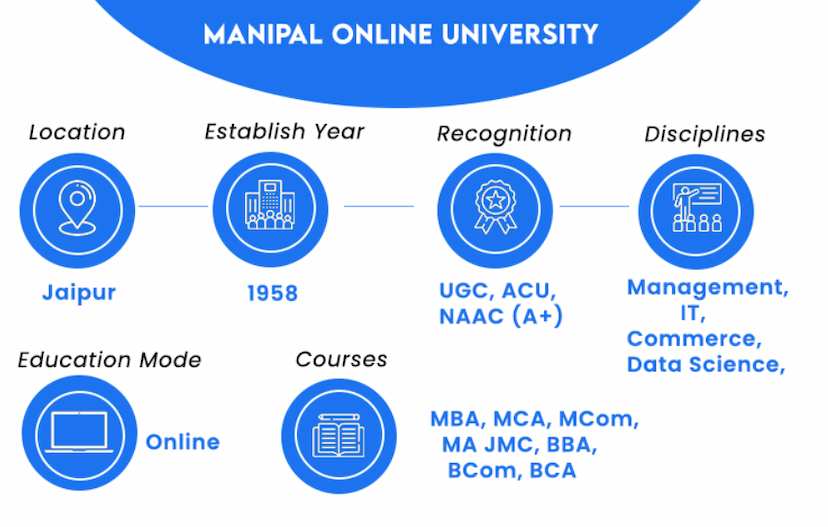 MANIPAL ONLINE UNIVERSITY

Location

Jaipur

Establish Year

1958

Recognition

UGC, ACU, NAAC (A+)

Disciplines

Management, IT, Commerce, Data Science,

Education Mode

Online

Courses

MBA, MCA, MCom, MA JMC, BBA, BCom, BCA